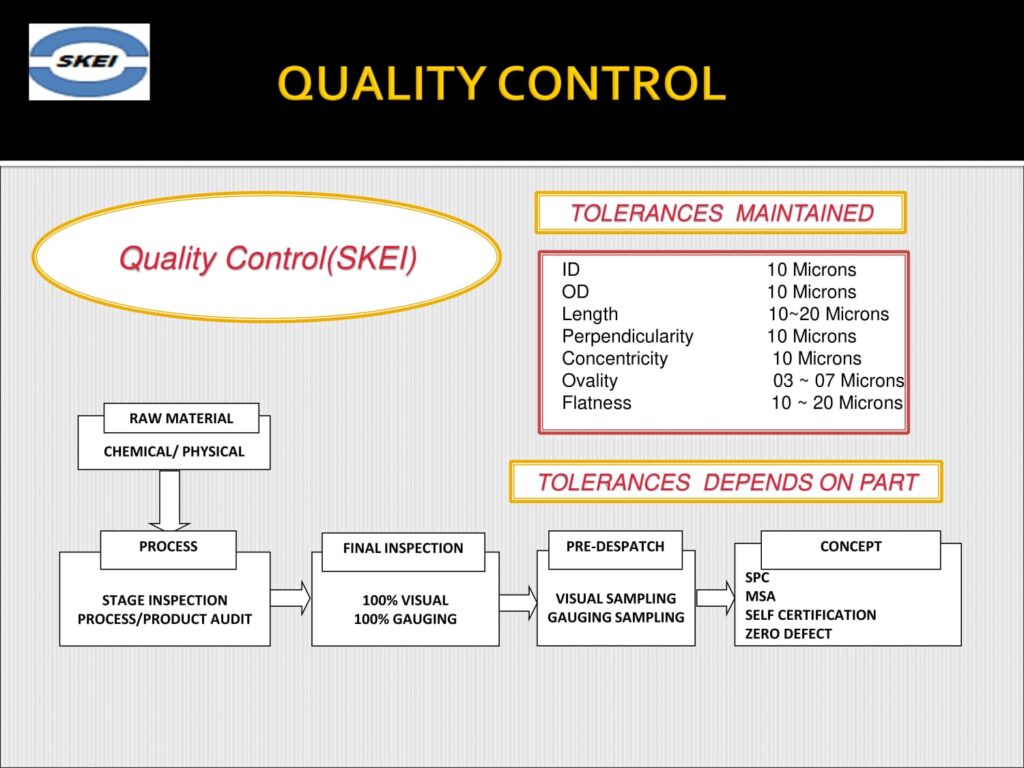 SKEI

QUALITY CONTROL

Quality Control(SKEI)

TOLERANCES MAINTAINED

| | |
|---|---|
| ID | 10 Microns |
| OD | 10 Microns |
| Length | 10~20 Microns |
| Perpendicularity | 10 Microns |
| Concentricity | 10 Microns |
| Ovality | 03 ~ 07 Microns |
| Flatness | 10 ~ 20 Microns |

TOLERANCES DEPENDS ON PART

RAW MATERIAL
CHEMICAL/ PHYSICAL

PROCESS
STAGE INSPECTION
PROCESS/PRODUCT AUDIT

FINAL INSPECTION
100% VISUAL
100% GAUGING

PRE-DESPATCH
VISUAL SAMPLING
GAUGING SAMPLING

CONCEPT
SPC
MSA
SELF CERTIFICATION
ZERO DEFECT